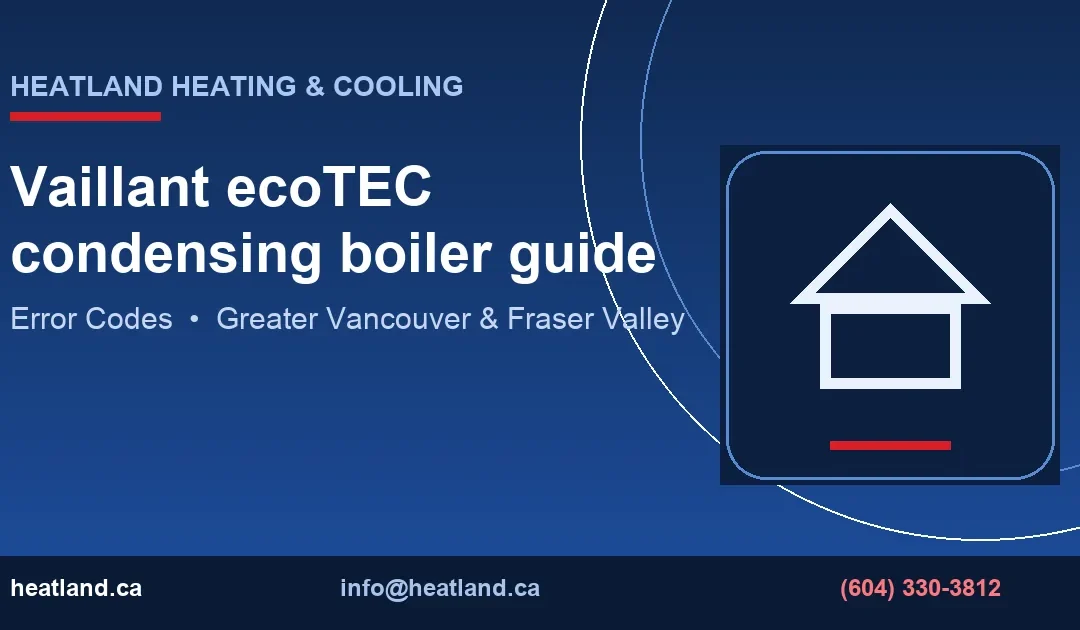 HEATLAND HEATING & COOLING

Vaillant ecoTEC condensing boiler guide

Error Codes • Greater Vancouver & Fraser Valley

heatland.ca

info@heatland.ca

(604) 330-3812